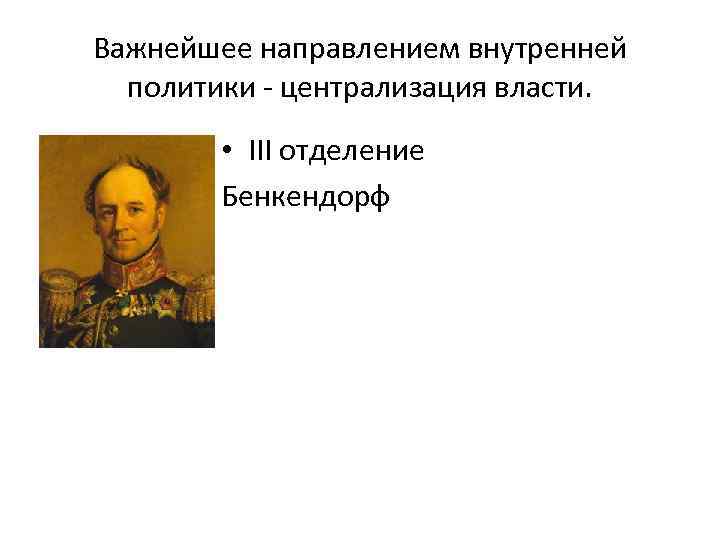 Важнейшее направлением внутренней политики - централизация власти.

• III отделение

Бенкендорф